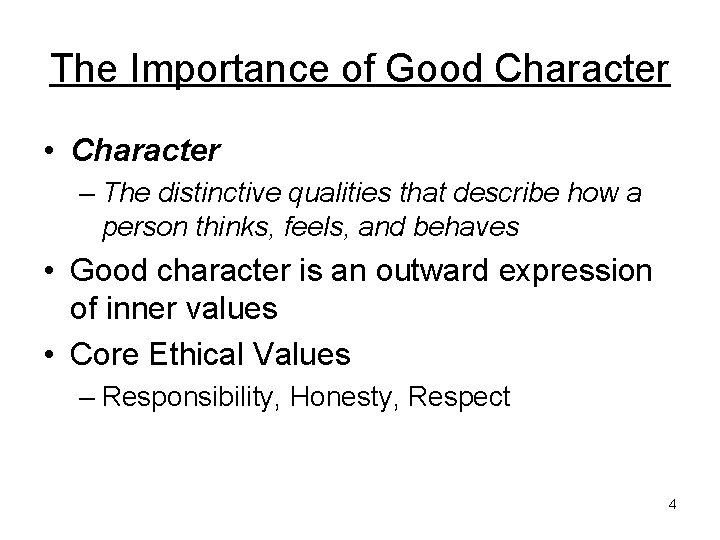 The Importance of Good Character

• Character
– The distinctive qualities that describe how a person thinks, feels, and behaves
• Good character is an outward expression of inner values
• Core Ethical Values
– Responsibility, Honesty, Respect

4